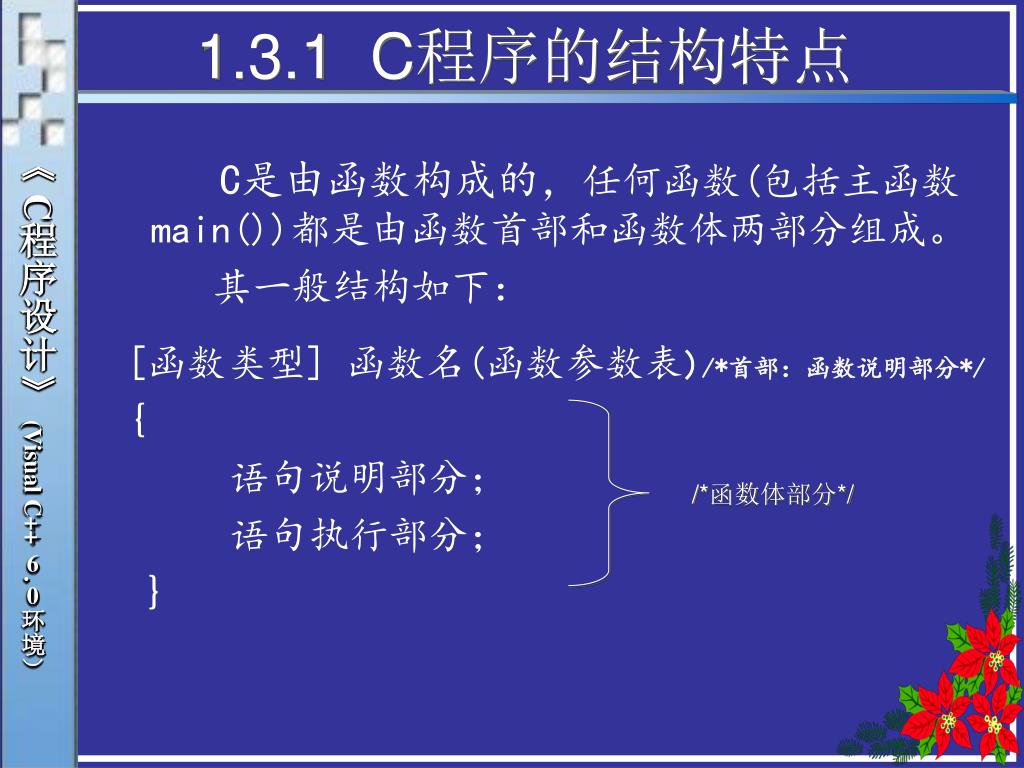 《C程序设计》（Visual C++ 6.0环境）

1.3.1 C程序的结构特点

C是由函数构成的，任何函数(包括主函数main())都是由函数首部和函数体两部分组成。

其一般结构如下：

[函数类型] 函数名(函数参数表)/*首部：函数说明部分*/
{
语句说明部分；
语句执行部分；
}

/*函数体部分*/